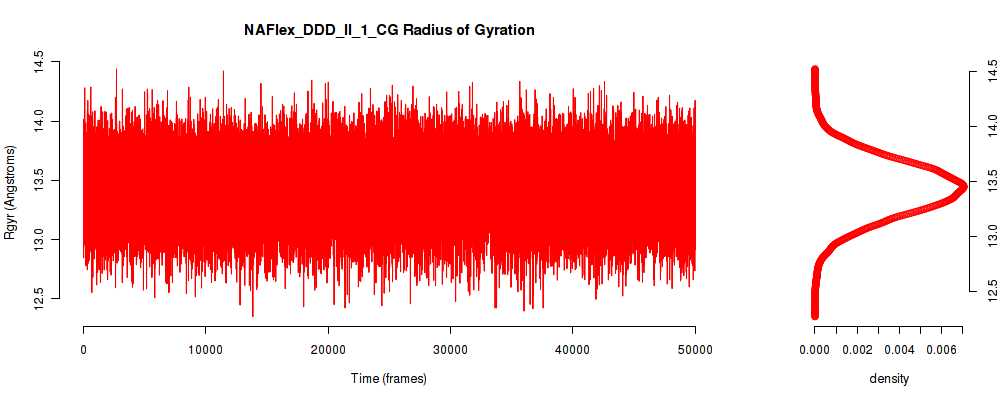 NAFlex_DDD_II_1_CG Radius of Gyration

Rgyr (Angstroms)

14.5
14.0
13.5
13.0
12.5

0
10000
20000
30000
40000
50000

Time (frames)

14.5
14.0
13.5
13.0
12.5

0.000
0.002
0.004
0.006

density